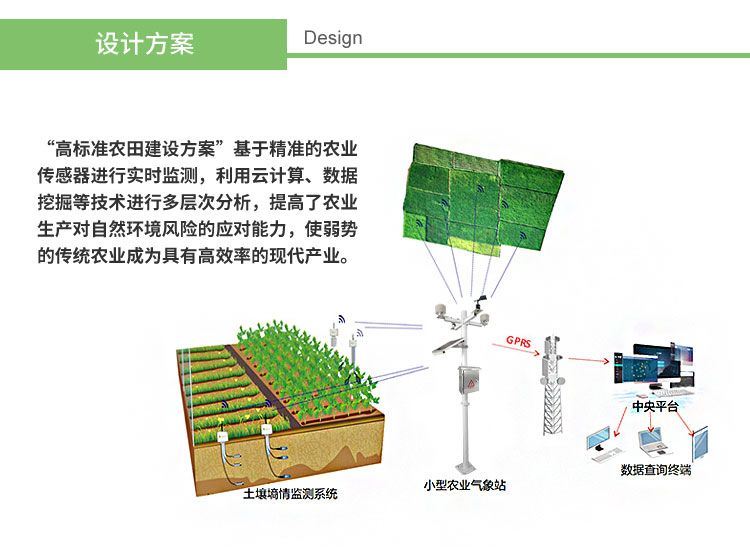 设计方案

Design

“高标准农田建设方案”基于精准的农业传感器进行实时监测，利用云计算、数据挖掘等技术进行多层次分析，提高了农业生产对自然环境风险的应对能力，使弱势的传统农业成为具有高效率的现代产业。

GPRS

中央平台

数据查询终端

小型农业气象站

土壤墒情监测系统